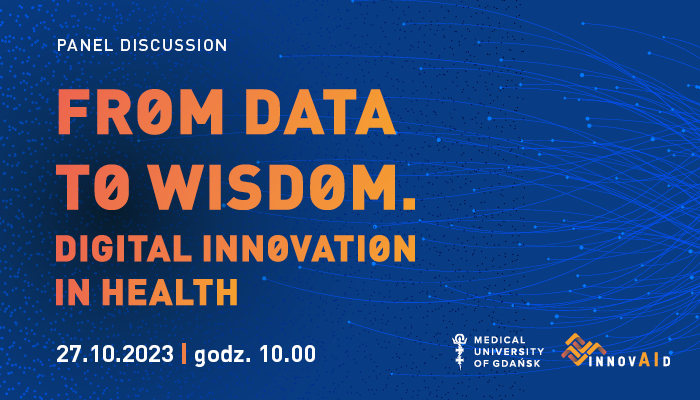 PANEL DISCUSSION

FR0M DATA T0 WISD0M.

DIGITAL INN0VATI0N IN HEALTH

27.10.2023 | godz. 10.00

MEDICAL UNIVERSITY OF GDAŃSK

INNOVAID